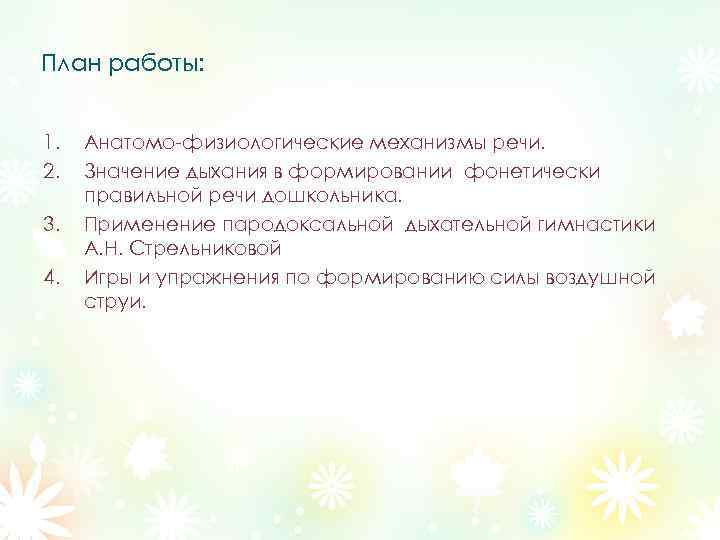 План работы:

1. Анатомо-физиологические механизмы речи.
2. Значение дыхания в формировании фонетически правильной речи дошкольника.
3. Применение пародоксальной дыхательной гимнастики А.Н. Стрельниковой
4. Игры и упражнения по формированию силы воздушной струи.